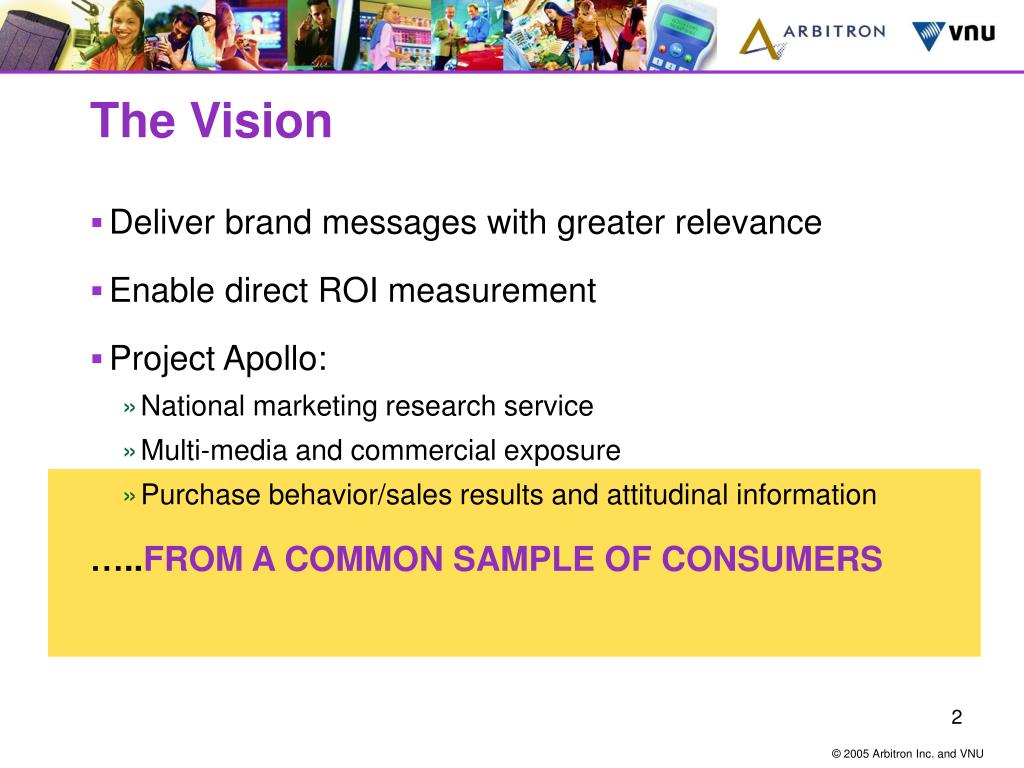 ARBITRON VNU

The Vision

▪ Deliver brand messages with greater relevance

▪ Enable direct ROI measurement

▪ Project Apollo:

» National marketing research service

» Multi-media and commercial exposure

» Purchase behavior/sales results and attitudinal information

…..FROM A COMMON SAMPLE OF CONSUMERS

2

© 2005 Arbitron Inc. and VNU